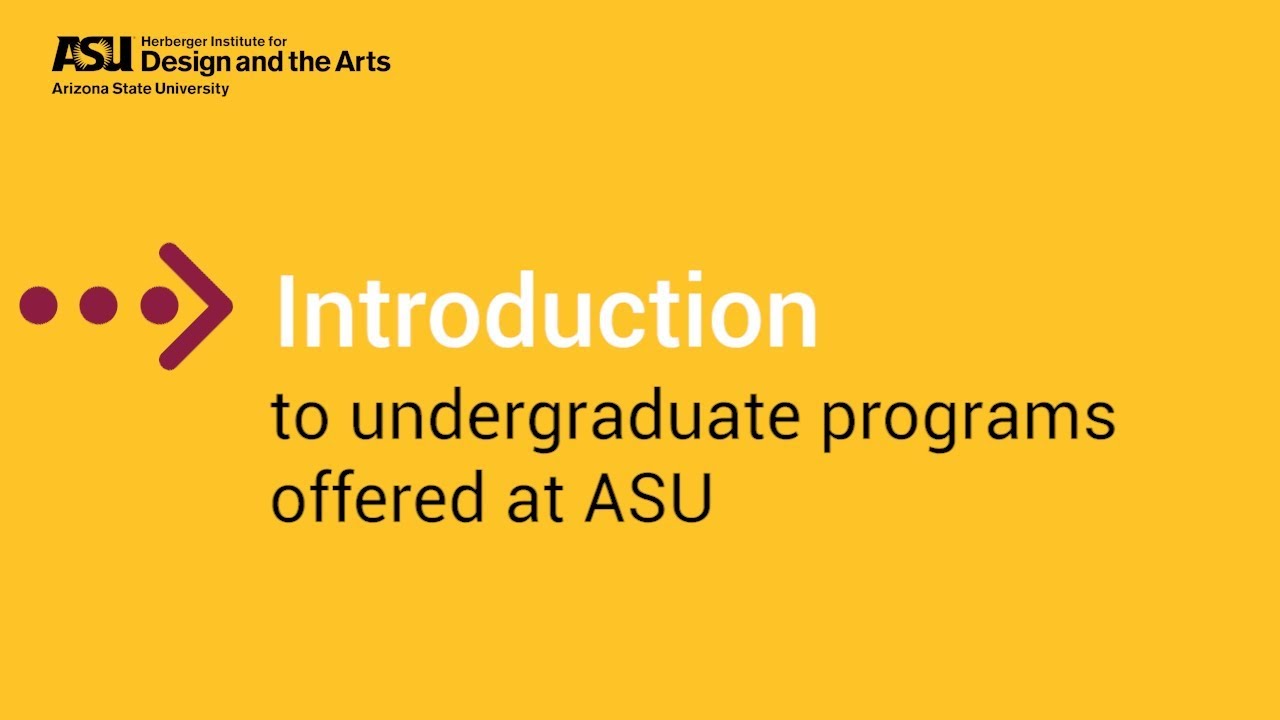 ASU Herberger Institute for Design and the Arts
Arizona State University

Introduction
to undergraduate programs offered at ASU